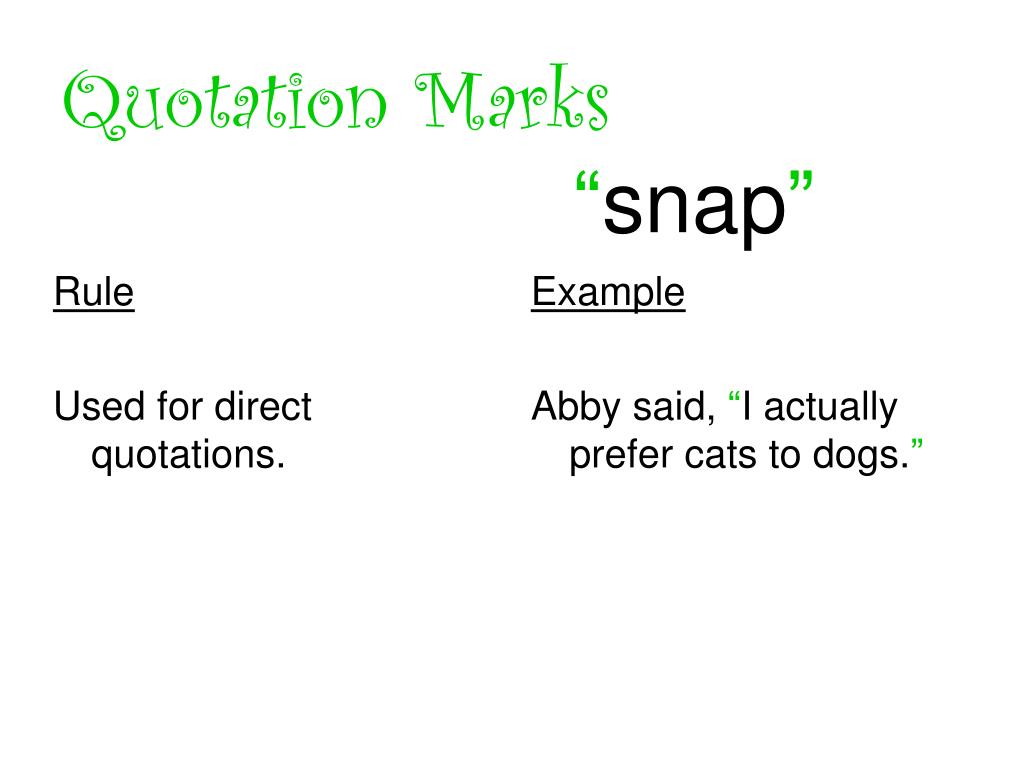 Quotation Marks

“snap”

Rule

Used for direct quotations.

Example

Abby said, “I actually prefer cats to dogs.”